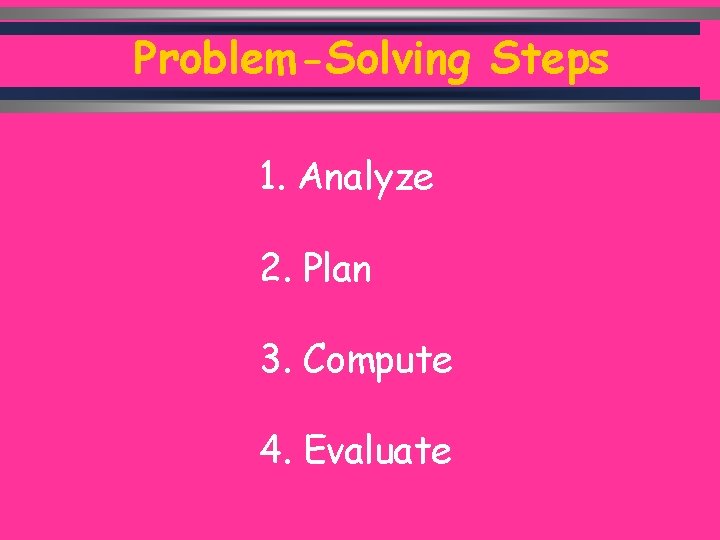 Problem-Solving Steps

1. Analyze

2. Plan

3. Compute

4. Evaluate